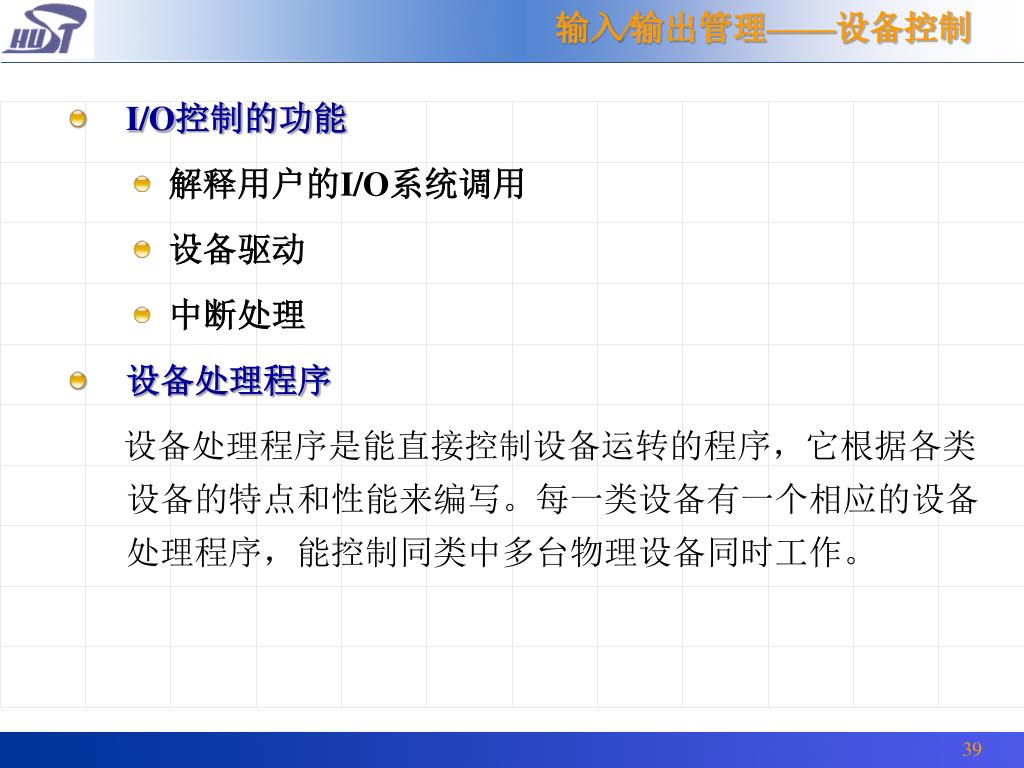 HUST

输入/输出管理——设备控制

I/O控制的功能

解释用户的I/O系统调用

设备驱动

中断处理

设备处理程序

设备处理程序是能直接控制设备运转的程序，它根据各类设备的特点和性能来编写。每一类设备有一个相应的设备处理程序，能控制同类中多台物理设备同时工作。

39